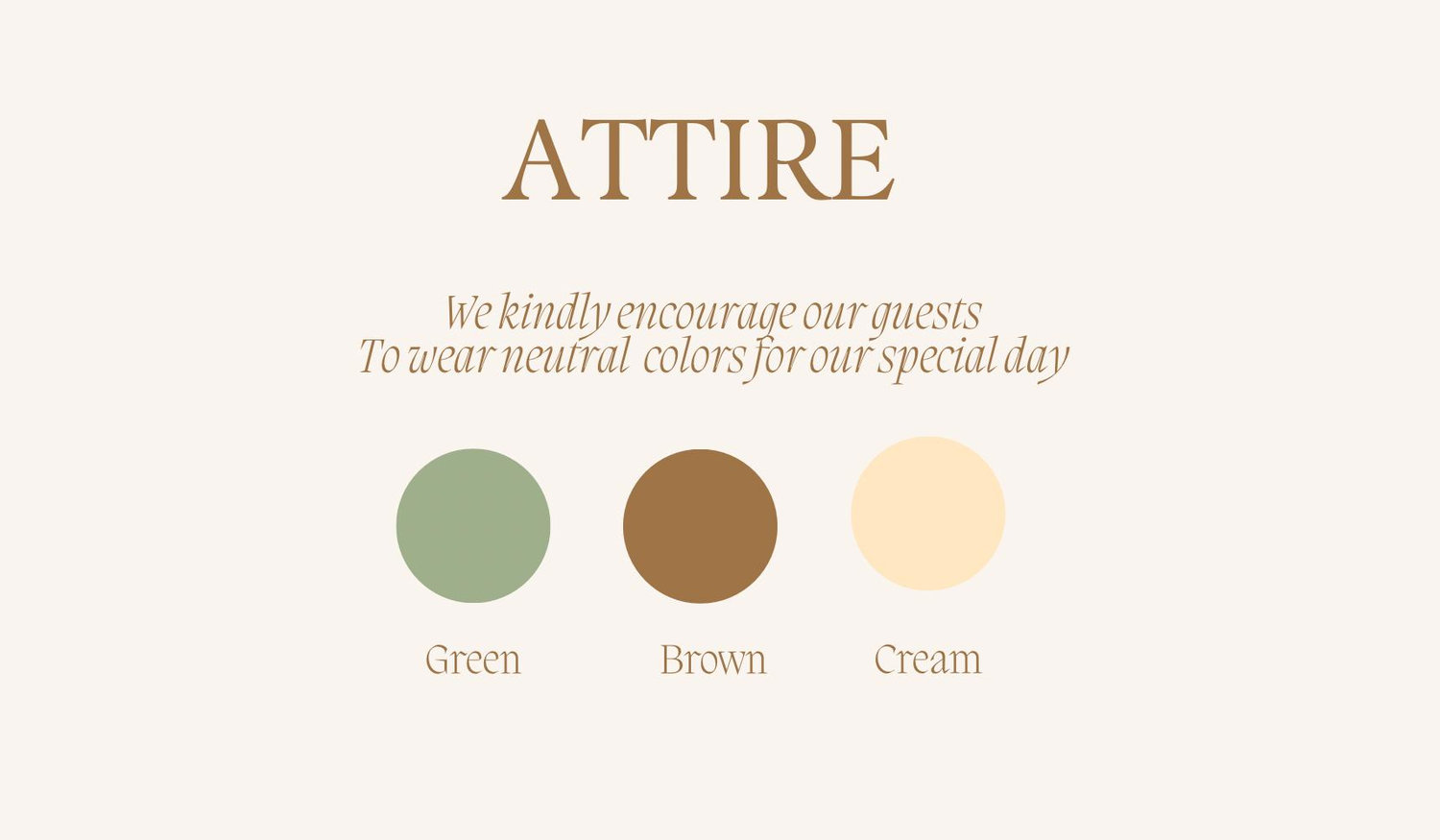 ATTIRE

We kindly encourage our guests
To wear neutral colors for our special day

Green Brown Cream